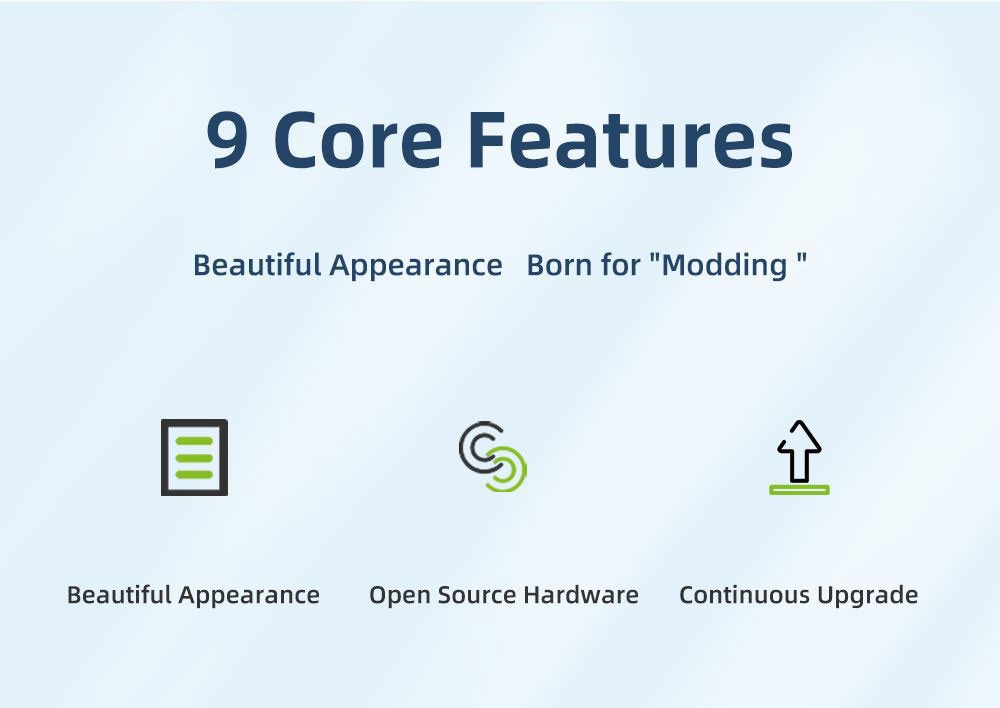 9 Core Features

Beautiful Appearance   Born for "Modding "

Beautiful Appearance

Open Source Hardware

Continuous Upgrade